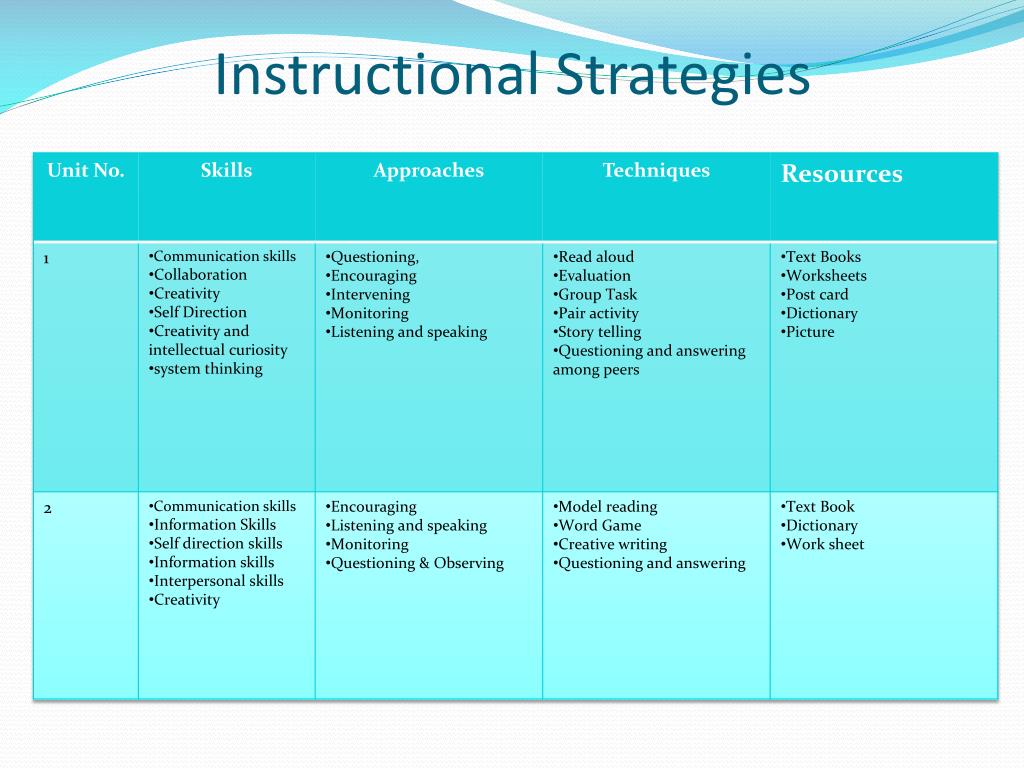 Instructional Strategies

| Unit No. | Skills | Approaches | Techniques | Resources |
|---|---|---|---|---|
| 1 | •Communication skills •Collaboration •Creativity •Self Direction •Creativity and intellectual curiosity •system thinking | •Questioning, •Encouraging •Intervening •Monitoring •Listening and speaking | •Read aloud •Evaluation •Group Task •Pair activity •Story telling •Questioning and answering among peers | •Text Books •Worksheets •Post card •Dictionary •Picture |
| 2 | •Communication skills •Information Skills •Self direction skills •Information skills •Interpersonal skills •Creativity | •Encouraging •Listening and speaking •Monitoring •Questioning & Observing | •Model reading •Word Game •Creative writing •Questioning and answering | •Text Book •Dictionary •Work sheet |